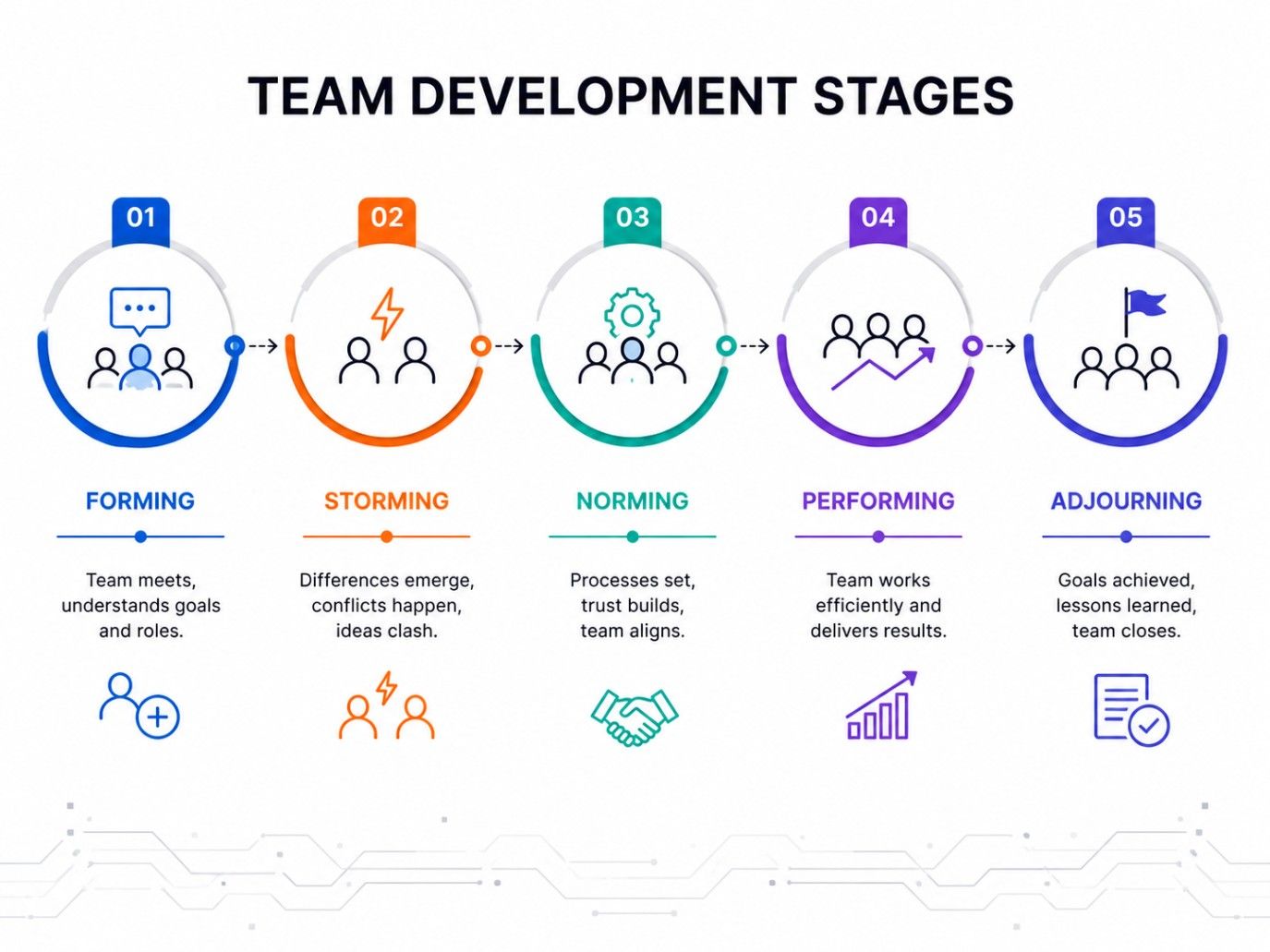 TEAM DEVELOPMENT STAGES

01

FORMING

Team meets, understands goals and roles.

02

STORMING

Differences emerge, conflicts happen, ideas clash.

03

NORMING

Processes set, trust builds, team aligns.

04

PERFORMING

Team works efficiently and delivers results.

05

ADJOURNING

Goals achieved, lessons learned, team closes.